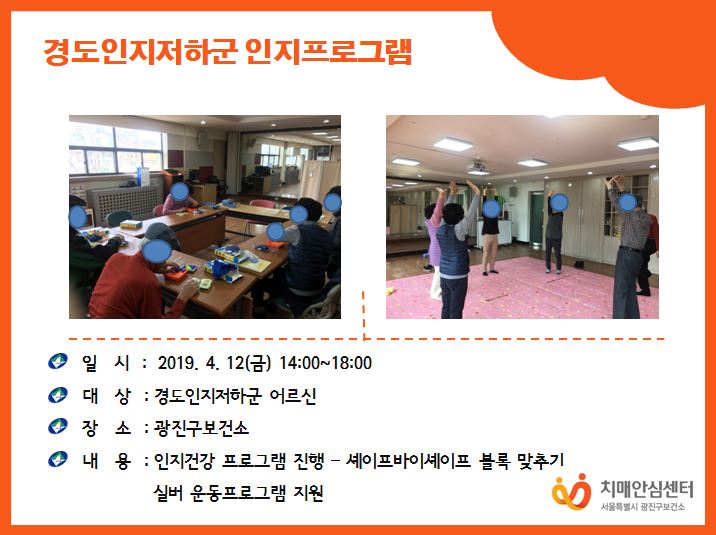 경도인지저하군 인지프로그램

일 시 : 2019. 4. 12(금) 14:00~18:00

대 상 : 경도인지저하군 어르신

장 소 : 광진구보건소

내 용 : 인지건강 프로그램 진행 – 셰이프바이셰이프 블록 맞추기
실버 운동프로그램 지원

치매안심센터
서울특별시 광진구보건소